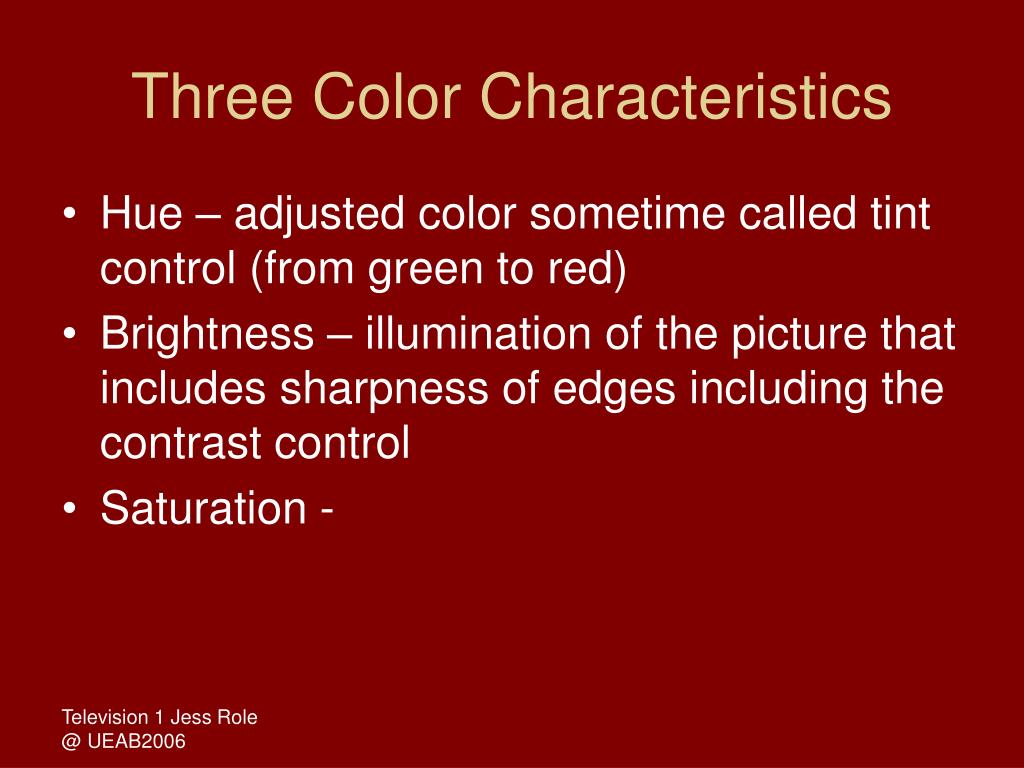 Three Color Characteristics

• Hue – adjusted color sometime called tint control (from green to red)
• Brightness – illumination of the picture that includes sharpness of edges including the contrast control
• Saturation -

Television 1 Jess Role
@ UEAB2006